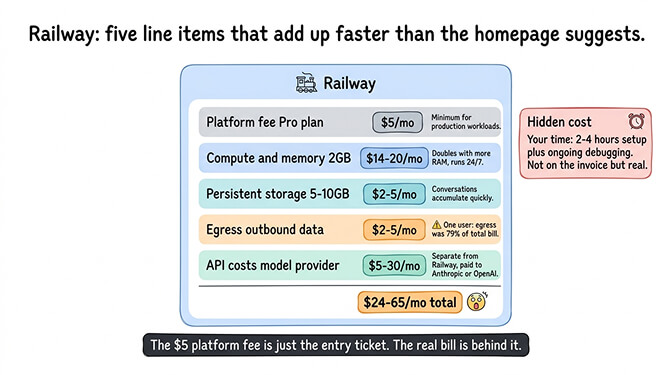 Railway: five line items that add up faster than the homepage suggests.

Railway

Platform fee Pro plan $5/mo Minimum for production workloads.

Compute and memory 2GB $14-20/mo Doubles with more RAM, runs 24/7.

Persistent storage 5-10GB $2-5/mo Conversations accumulate quickly.

Egress outbound data $2-5/mo One user: egress was 79% of total bill.

API costs model provider $5-30/mo Separate from Railway, paid to Anthropic or OpenAI.

$24-65/mo total

Hidden cost
Your time: 2-4 hours setup plus ongoing debugging. Not on the invoice but real.

The $5 platform fee is just the entry ticket. The real bill is behind it.